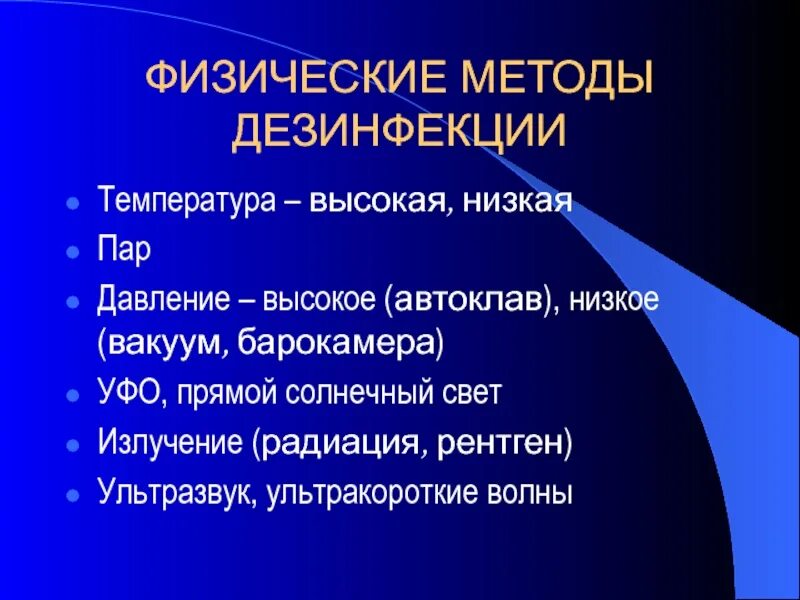 ФИЗИЧЕСКИЕ МЕТОДЫ ДЕЗИНФЕКЦИИ

- Температура – высокая, низкая
- Пар
- Давление – высокое (автоклав), низкое (вакуум, барокамера)
- УФО, прямой солнечный свет
- Излучение (радиация, рентген)
- Ультразвук, ультракороткие волны